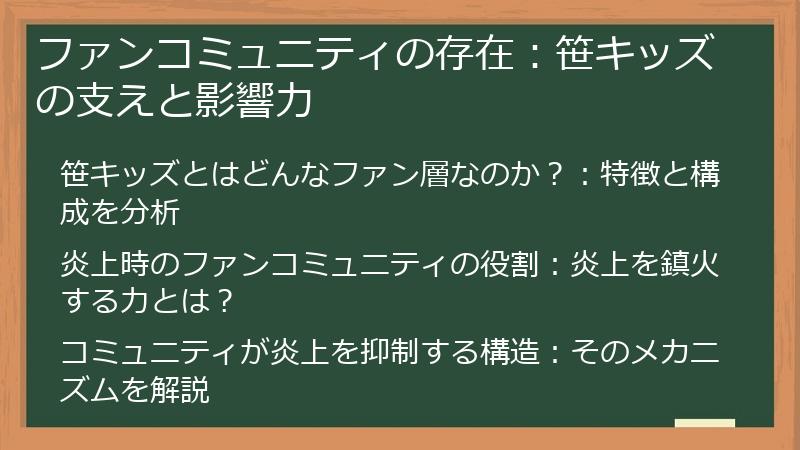 ファンコミュニティの存在：笹キッズの支えと影響力

笹キッズとはどんなファン層なのか？：特徴と構成を分析

炎上時のファンコミュニティの役割：炎上を鎮火する力とは？

コミュニティが炎上を抑制する構造：そのメカニズムを解説